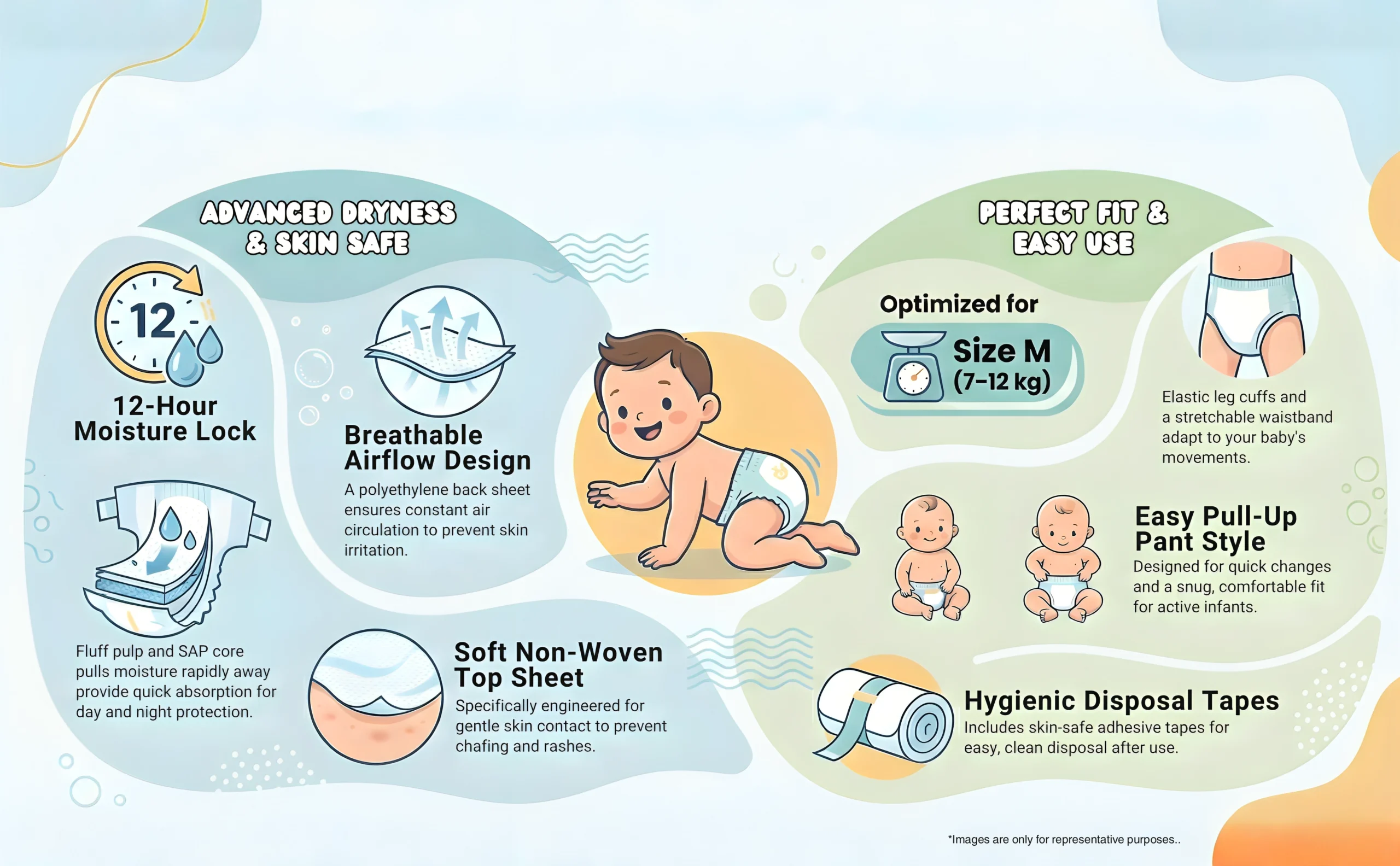 ADVANCED DRYNESS & SKIN SAFE

12

12-Hour Moisture Lock

Fluff pulp and SAP core pulls moisture rapidly away provide quick absorption for day and night protection.

Breathable Airflow Design

A polyethylene back sheet ensures constant air circulation to prevent skin irritation.

Soft Non-Woven Top Sheet

Specifically engineered for gentle skin contact to prevent chafing and rashes.

PERFECT FIT & EASY USE

Optimized for

Size M (7–12 kg)

Elastic leg cuffs and a stretchable waistband adapt to your baby's movements.

Easy Pull-Up Pant Style

Designed for quick changes and a snug, comfortable fit for active infants.

Hygienic Disposal Tapes

Includes skin-safe adhesive tapes for easy, clean disposal after use.

*Images are only for representative purposes..